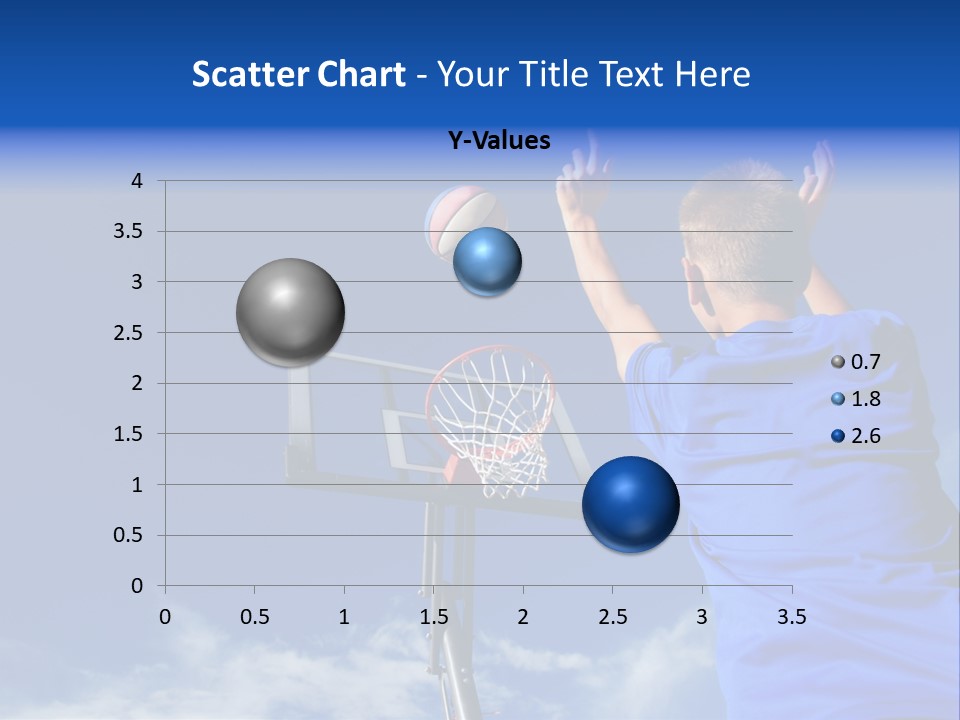 Scatter Chart - Your Title Text Here

Y-Values

4
3.5
3
2.5
2
1.5
1
0.5
0

0 0.5 1 1.5 2 2.5 3 3.5

0.7
1.8
2.6